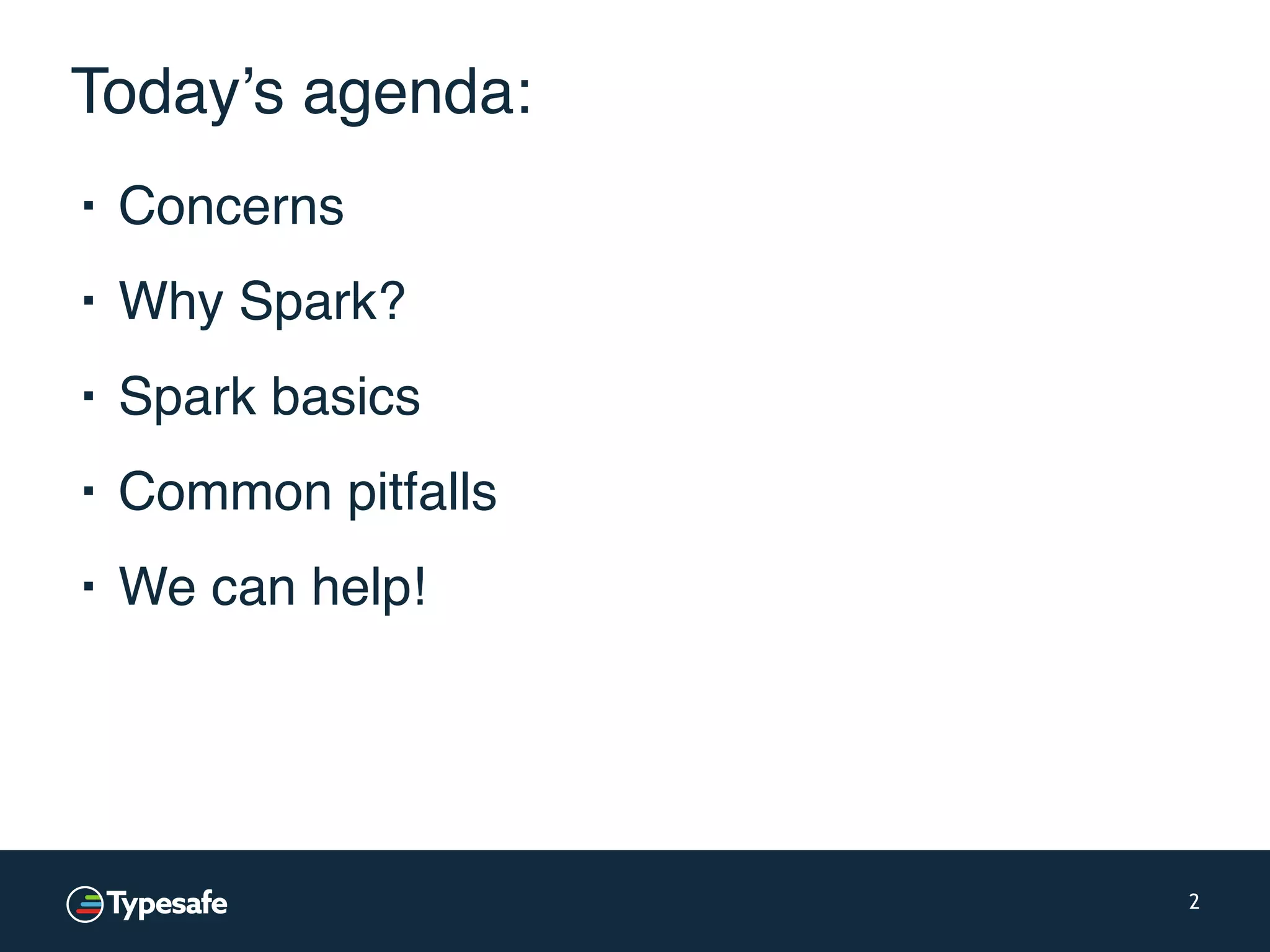 Today’s agenda:

▪ Concerns

▪ Why Spark?

▪ Spark basics

▪ Common pitfalls

▪ We can help!

Typesafe

2